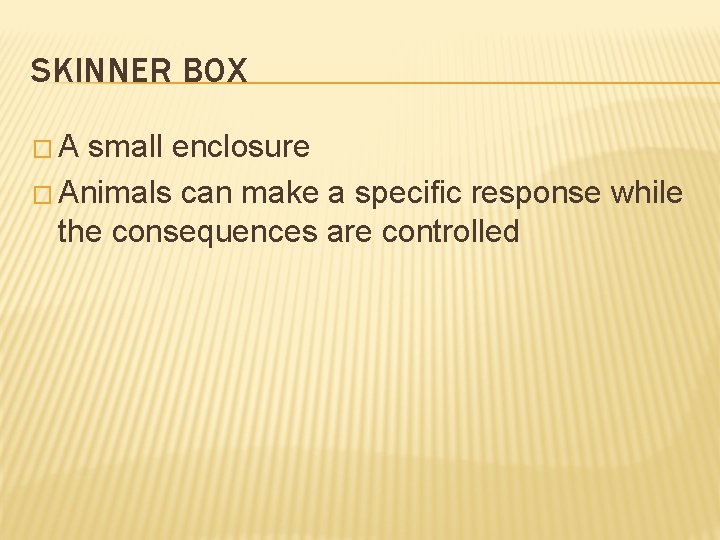 SKINNER BOX

□ A small enclosure
□ Animals can make a specific response while the consequences are controlled